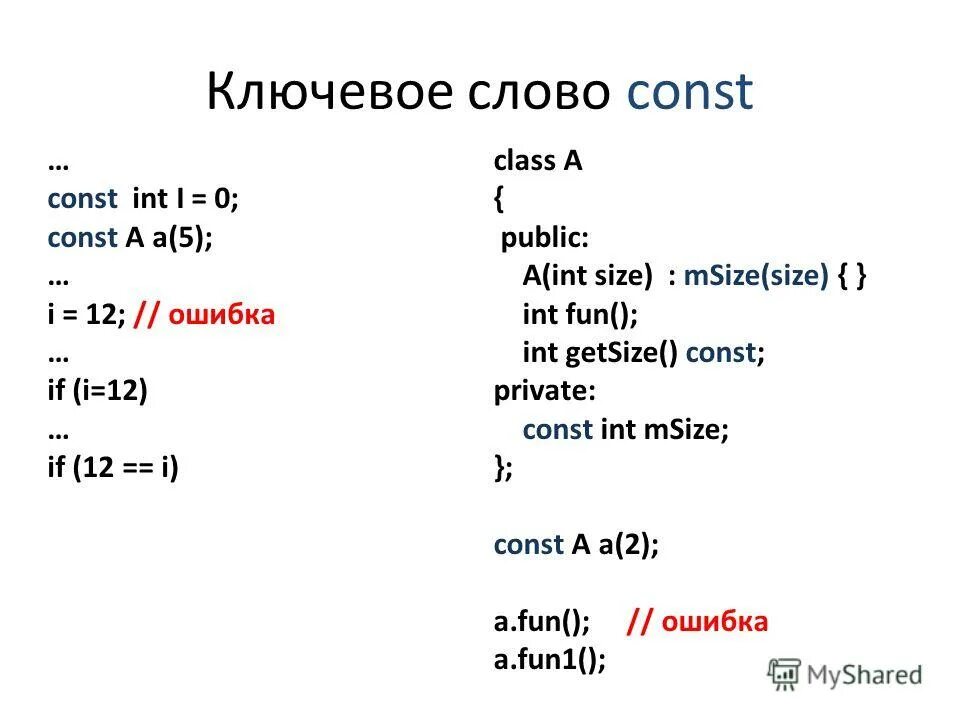 Ключевое слово const

…
const int I = 0;
const A a(5);
…
i = 12; // ошибка
…
if (i=12)
…
if (12 == i)

class A
{
public:
A(int size) : mSize(size) { }
int fun();
int getSize() const;
private:
const int mSize;
};

const A a(2);

a.fun(); // ошибка
a.fun1();

MyShared